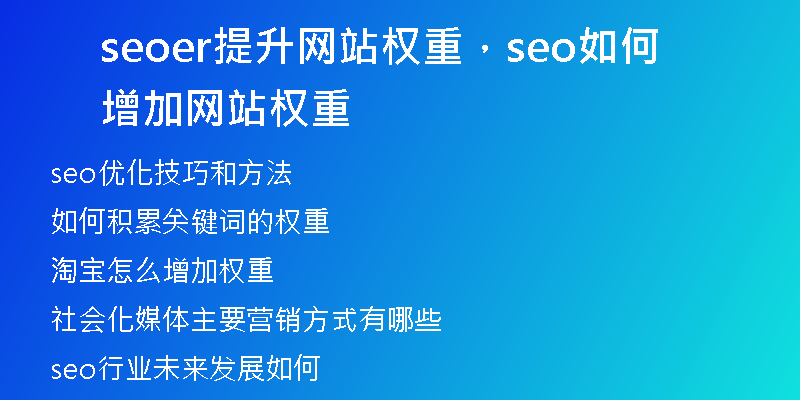 seoer提升网站权重，seo如何增加网站权重

seo优化技巧和方法

如何积累关键词的权重

淘宝怎么增加权重

社会化媒体主要营销方式有哪些

seo行业未来发展如何